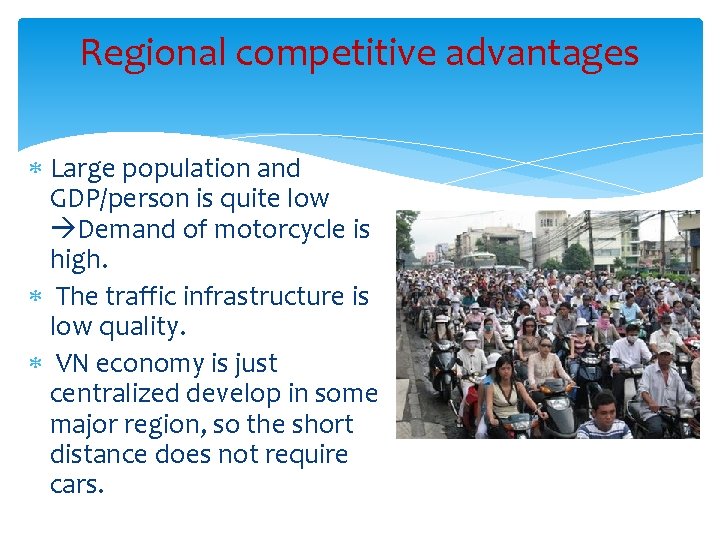 Regional competitive advantages

* Large population and GDP/person is quite low →Demand of motorcycle is high.
* The traffic infrastructure is low quality.
* VN economy is just centralized develop in some major region, so the short distance does not require cars.